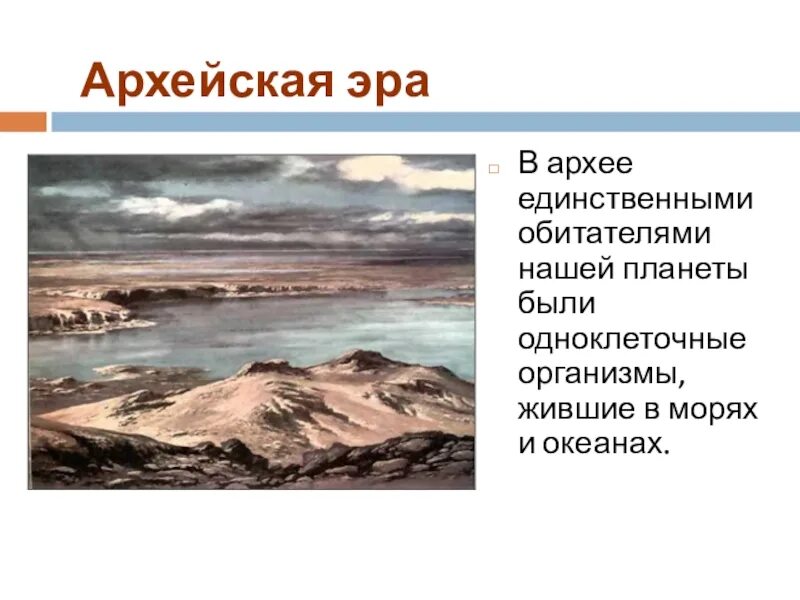 Архейская эра

В архее единственными обитателями нашей планеты были одноклеточные организмы, жившие в морях и океанах.